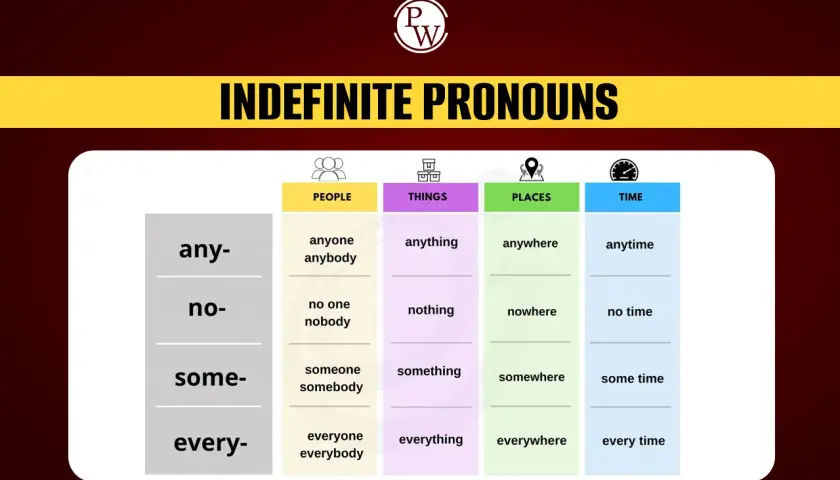 PW

INDEFINITE PRONOUNS

| | PEOPLE | THINGS | PLACES | TIME |
|---|---|---|---|---|
| any- | anyone anybody | anything | anywhere | anytime |
| no- | no one nobody | nothing | nowhere | no time |
| some- | someone somebody | something | somewhere | some time |
| every- | everyone everybody | everything | everywhere | every time |